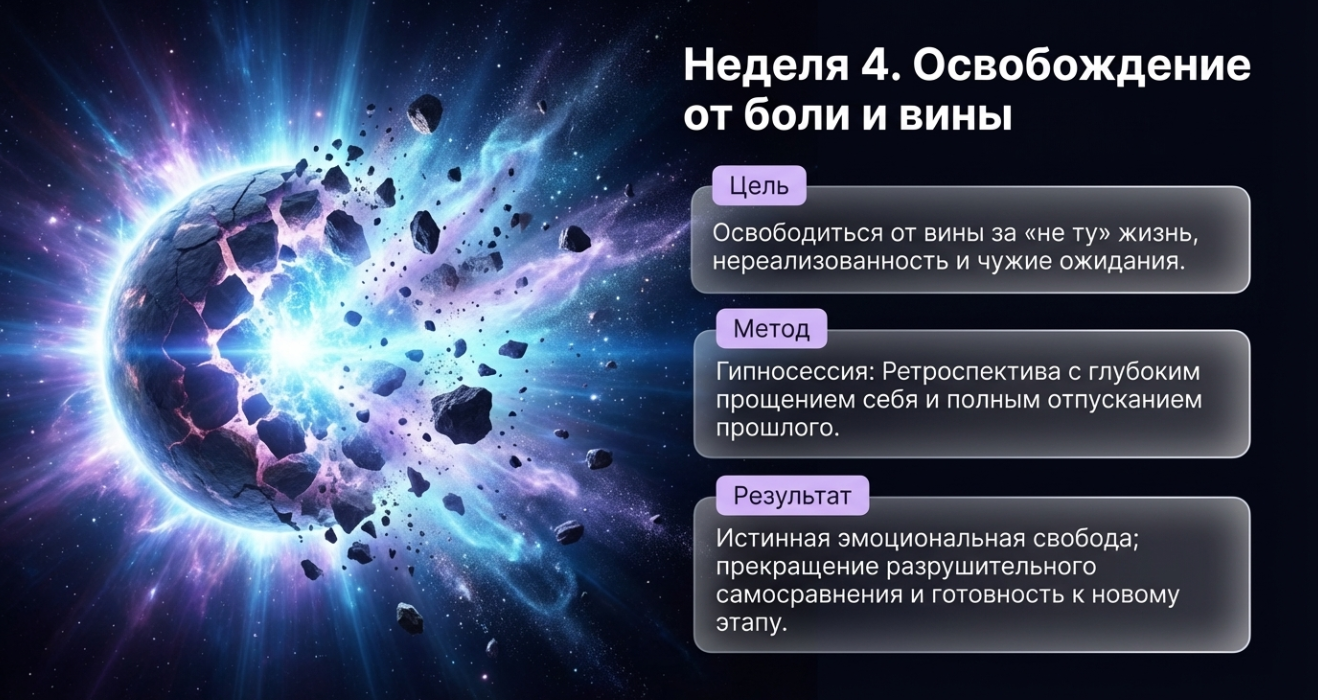 Неделя 4. Освобождение от боли и вины

Цель

Освободиться от вины за «не ту» жизнь, нереализованность и чужие ожидания.

Метод

Гипносессия: Ретроспектива с глубоким прощением себя и полным отпусканием прошлого.

Результат

Истинная эмоциональная свобода; прекращение разрушительного самосравнения и готовность к новому этапу.